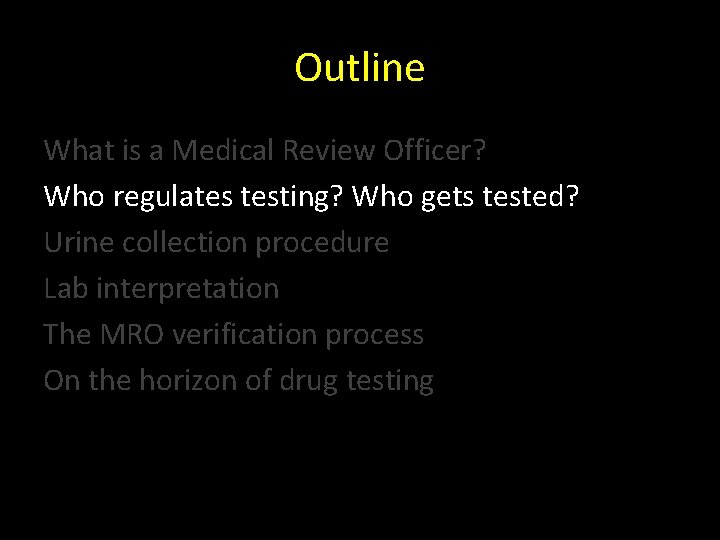 Outline

What is a Medical Review Officer?
Who regulates testing? Who gets tested?
Urine collection procedure
Lab interpretation
The MRO verification process
On the horizon of drug testing